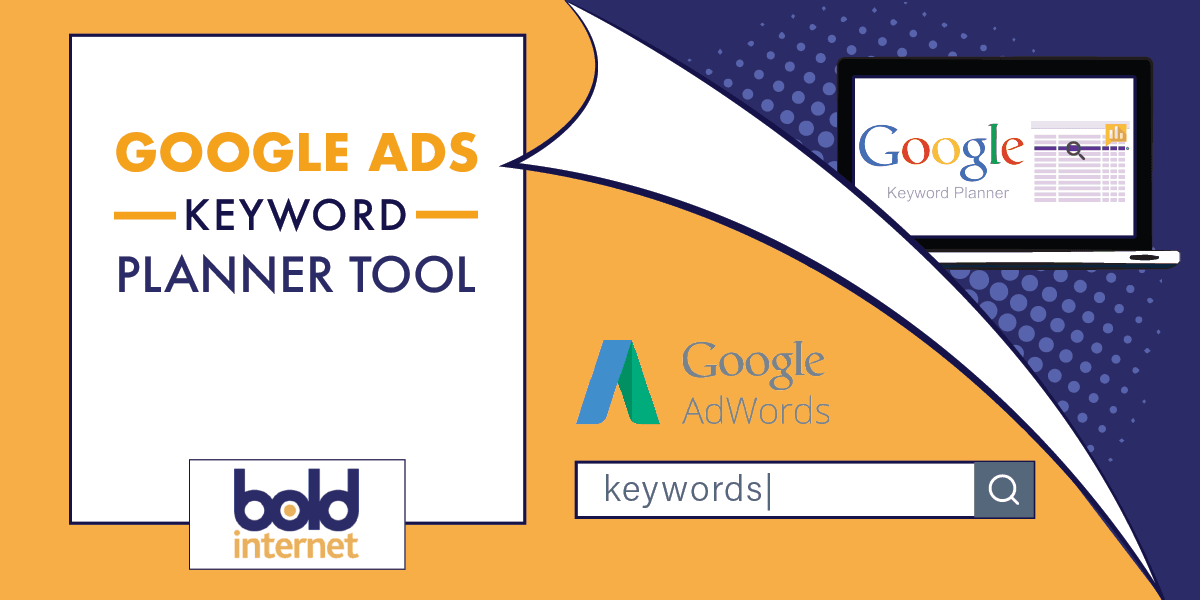 GOOGLE ADS
KEYWORD
PLANNER TOOL

bold
internet

Google
Keyword Planner

Google
AdWords

keywords|